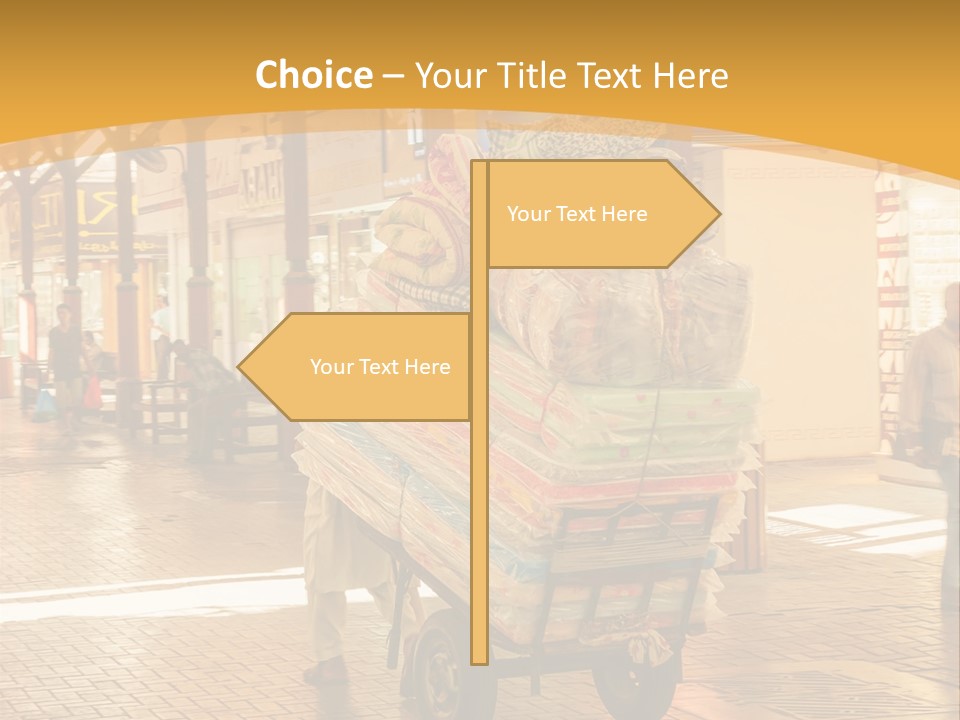 Choice – Your Title Text Here

Your Text Here

Your Text Here